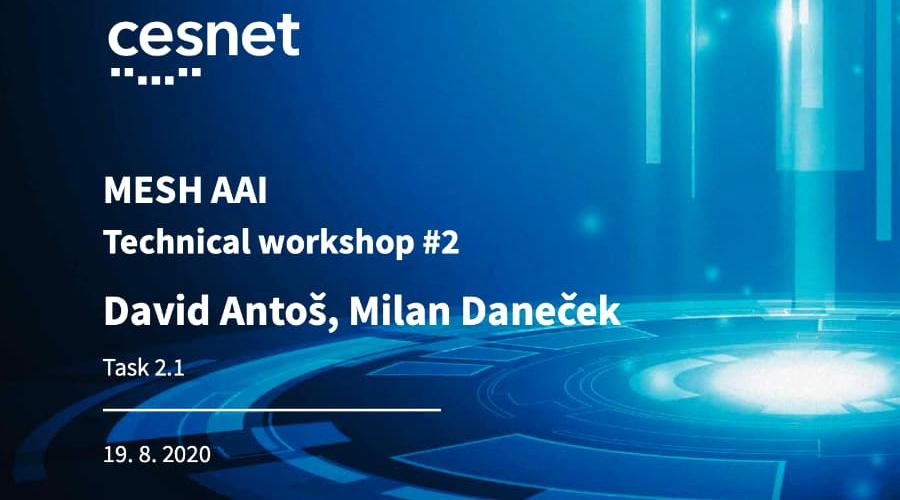 cesnet

MESH AAI
Technical workshop #2

David Antoš, Milan Daneček

Task 2.1

19. 8. 2020